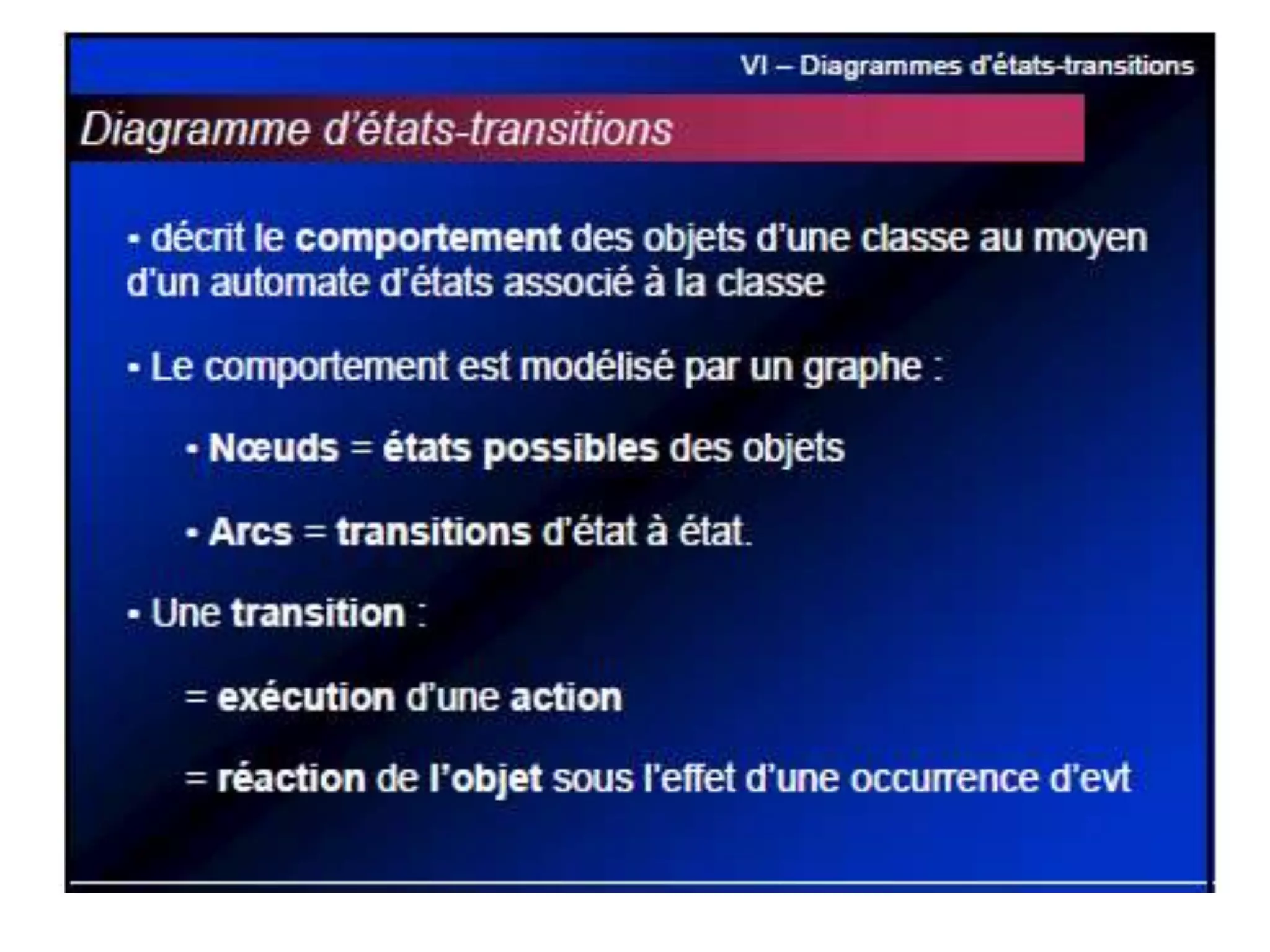 VI – Diagrammes d'états-transitions

Diagramme d'états-transitions

▪ décrit le comportement des objets d'une classe au moyen d'un automate d'états associé à la classe

▪ Le comportement est modélisé par un graphe :

▪ Nœuds = états possibles des objets

▪ Arcs = transitions d'état à état.

▪ Une transition :

= exécution d'une action

= réaction de l'objet sous l'effet d'une occurrence d'evt